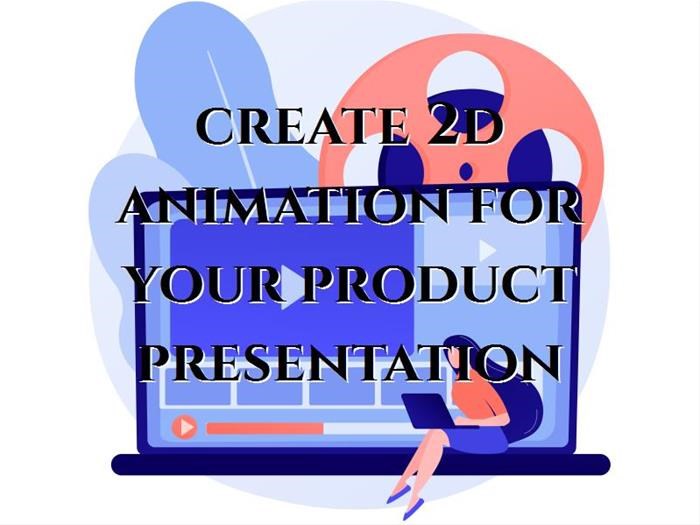 CREATE 2D ANIMATION FOR YOUR PRODUCT PRESENTATION